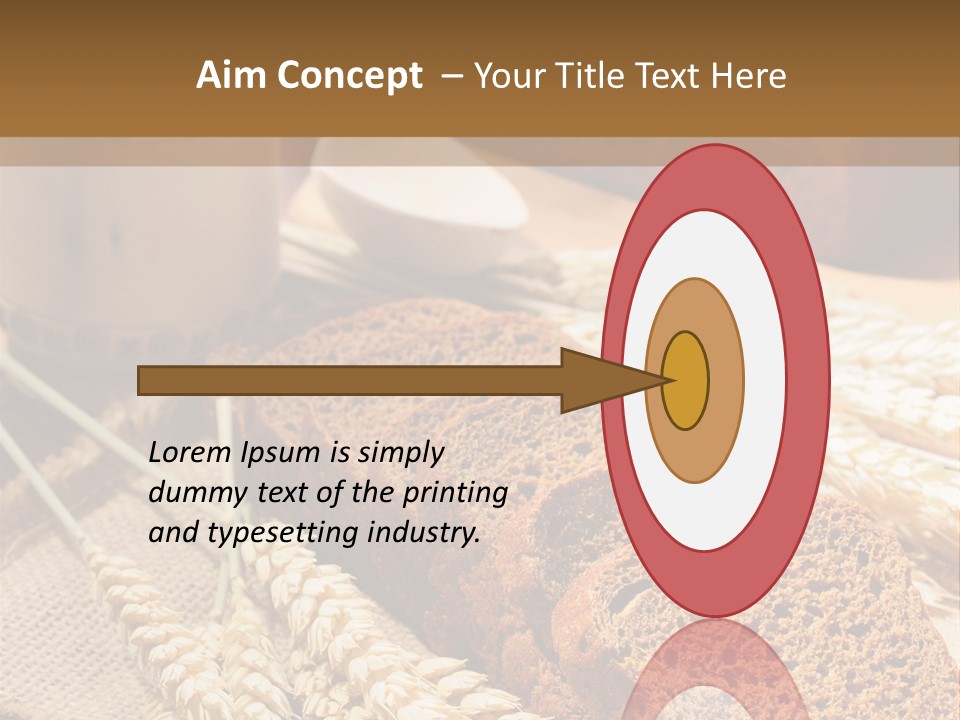 Aim Concept – Your Title Text Here

Lorem Ipsum is simply dummy text of the printing and typesetting industry.